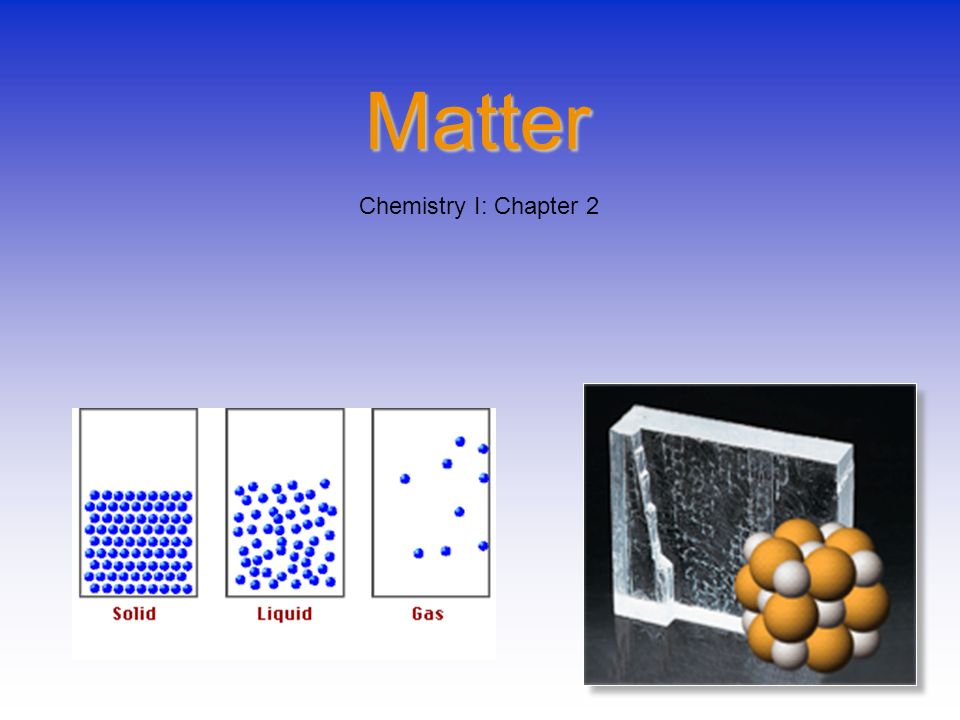 Matter

Chemistry I: Chapter 2

Solid

Liquid

Gas